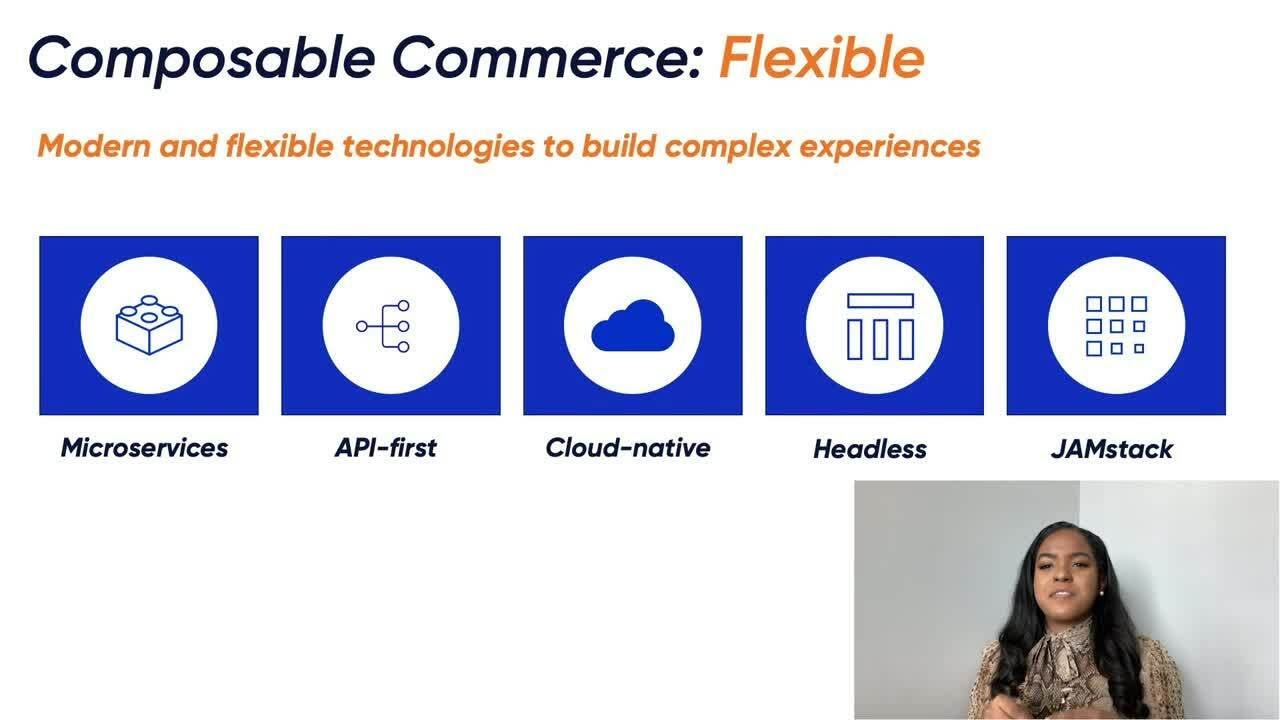 Composable Commerce: Flexible

Modern and flexible technologies to build complex experiences

Microservices

API-first

Cloud-native

Headless

JAMstack